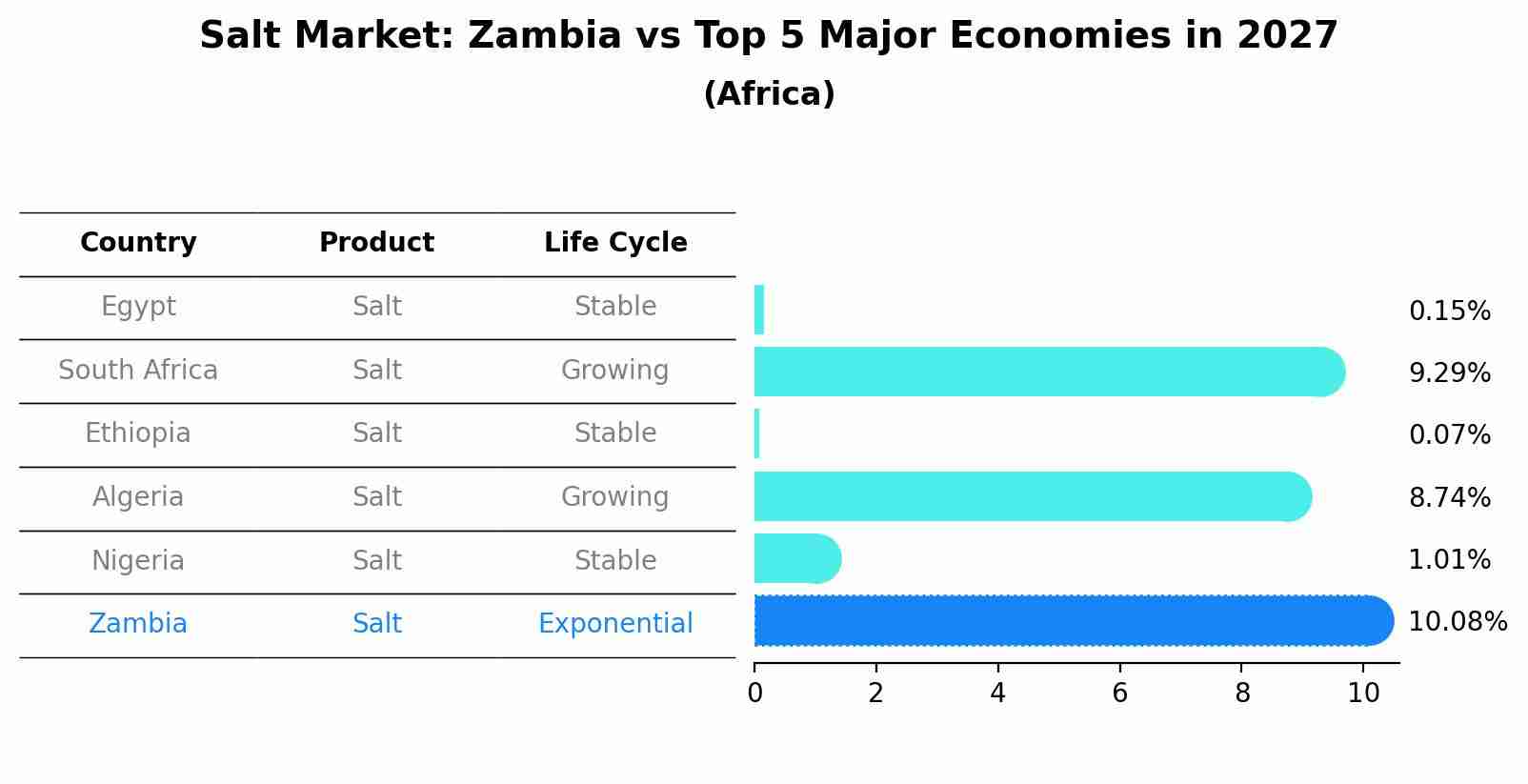 Salt Market: Zambia vs Top 5 Major Economies in 2027
(Africa)

| Country | Product | Life Cycle |
|---|---|---|
| Egypt | Salt | Stable |
| South Africa | Salt | Growing |
| Ethiopia | Salt | Stable |
| Algeria | Salt | Growing |
| Nigeria | Salt | Stable |
| Zambia | Salt | Exponential |

0.15%
9.29%
0.07%
8.74%
1.01%
10.08%

0 2 4 6 8 10